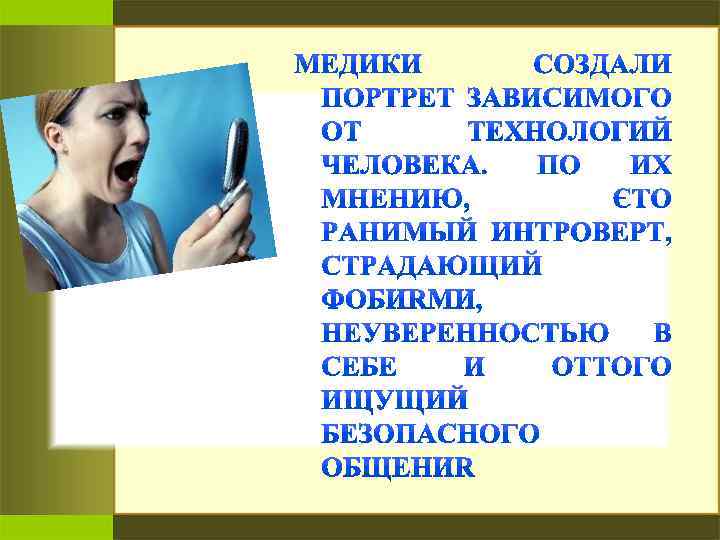 МЕДИКИ СОЗДАЛИ ПОРТРЕТ ЗАВИСИМОГО ОТ ТЕХНОЛОГИЙ ЧЕЛОВЕКА. ПО ИХ МНЕНИЮ, ЄТО РАНИМЫЙ ИНТРОВЕРТ, СТРАДАЮЩИЙ ФОБИRМИ, НЕУВЕРЕННОСТЬЮ В СЕБЕ И ОТТОГО ИЩУЩИЙ БЕЗОПАСНОГО ОБЩЕНИR